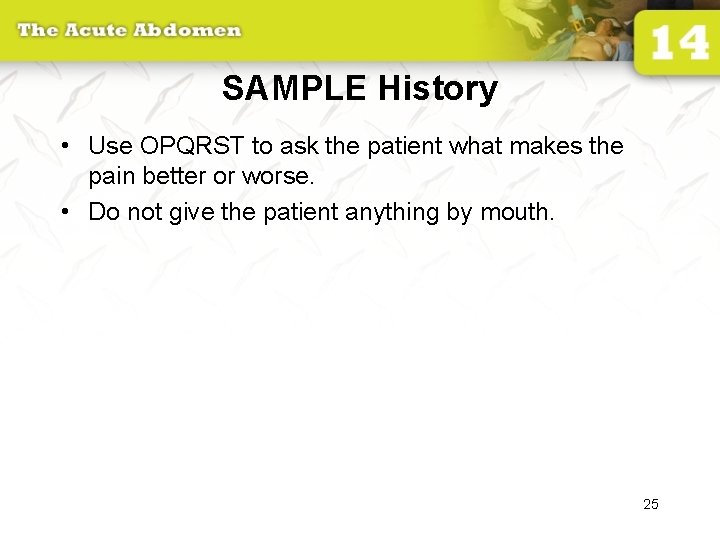 The Acute Abdomen

14

SAMPLE History

• Use OPQRST to ask the patient what makes the pain better or worse.
• Do not give the patient anything by mouth.

25